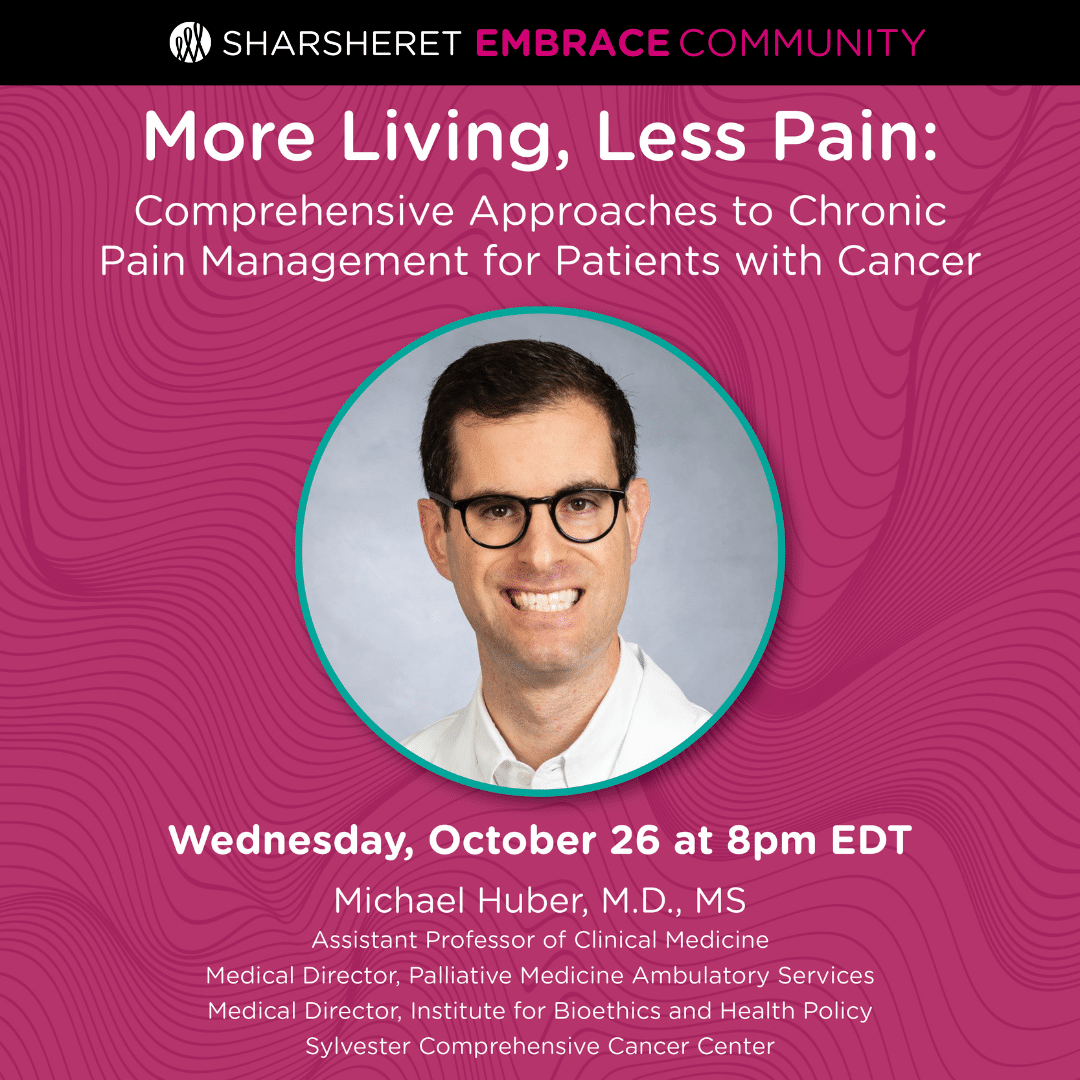 SHARSHERET EMBRACE COMMUNITY

More Living, Less Pain:
Comprehensive Approaches to Chronic Pain Management for Patients with Cancer

Wednesday, October 26 at 8pm EDT

Michael Huber, M.D., MS
Assistant Professor of Clinical Medicine
Medical Director, Palliative Medicine Ambulatory Services
Medical Director, Institute for Bioethics and Health Policy
Sylvester Comprehensive Cancer Center